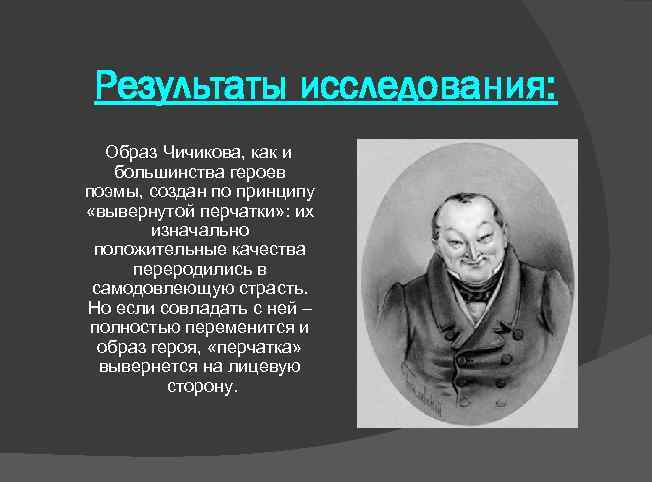 Результаты исследования:

Образ Чичикова, как и большинства героев поэмы, создан по принципу «вывернутой перчатки»: их изначально положительные качества переродились в самодовлеющую страсть. Но если совладать с ней – полностью переменится и образ героя, «перчатка» вывернется на лицевую сторону.